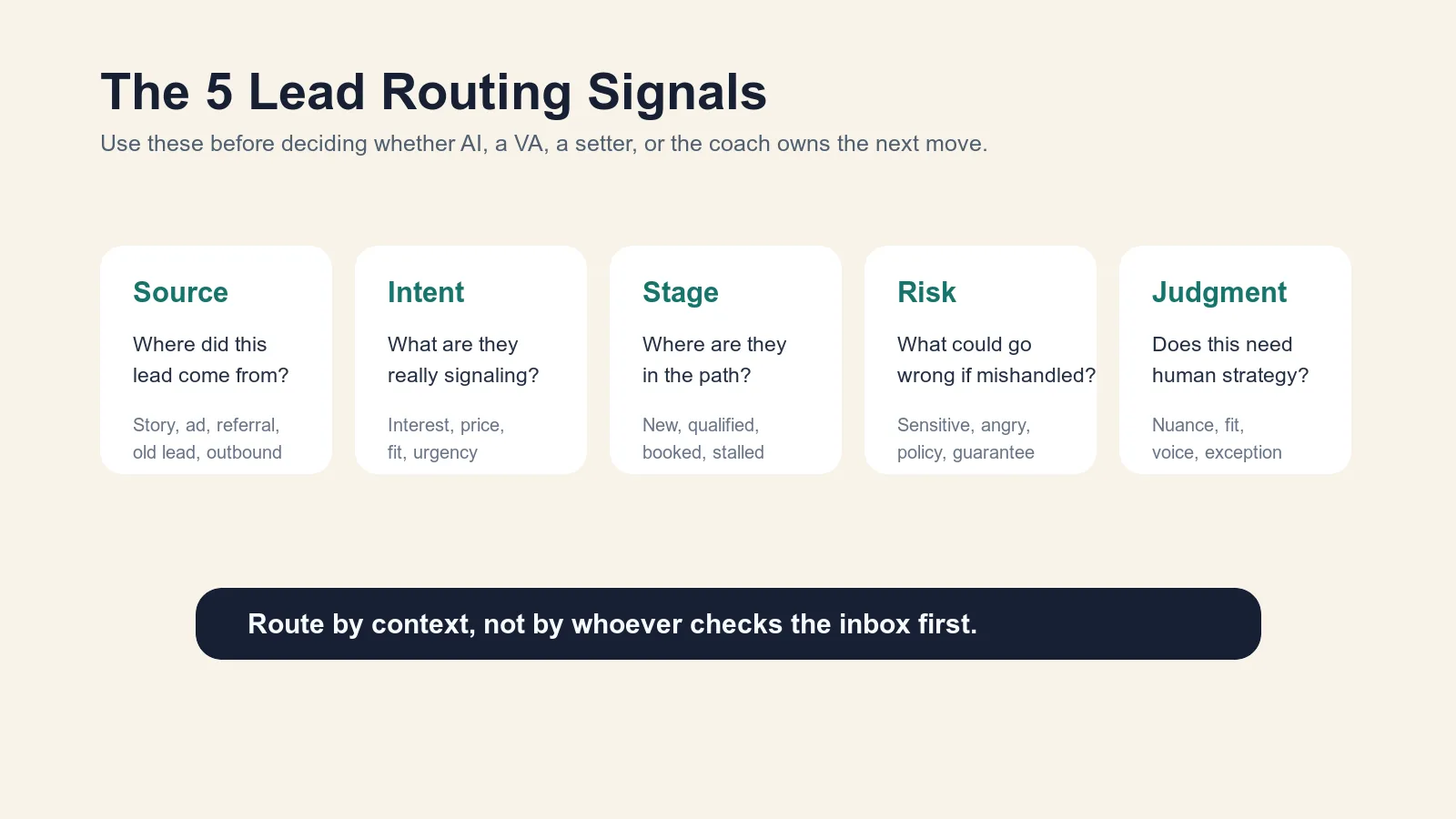 The 5 Lead Routing Signals

Use these before deciding whether AI, a VA, a setter, or the coach owns the next move.

Source

Where did this lead come from?

Story, ad, referral, old lead, outbound

Intent

What are they really signaling?

Interest, price, fit, urgency

Stage

Where are they in the path?

New, qualified, booked, stalled

Risk

What could go wrong if mishandled?

Sensitive, angry, policy, guarantee

Judgment

Does this need human strategy?

Nuance, fit, voice, exception

Route by context, not by whoever checks the inbox first.